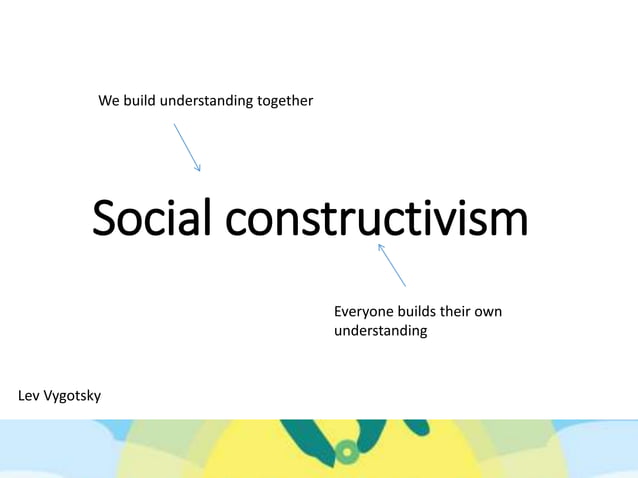 We build understanding together

Social constructivism

Everyone builds their own understanding

Lev Vygotsky